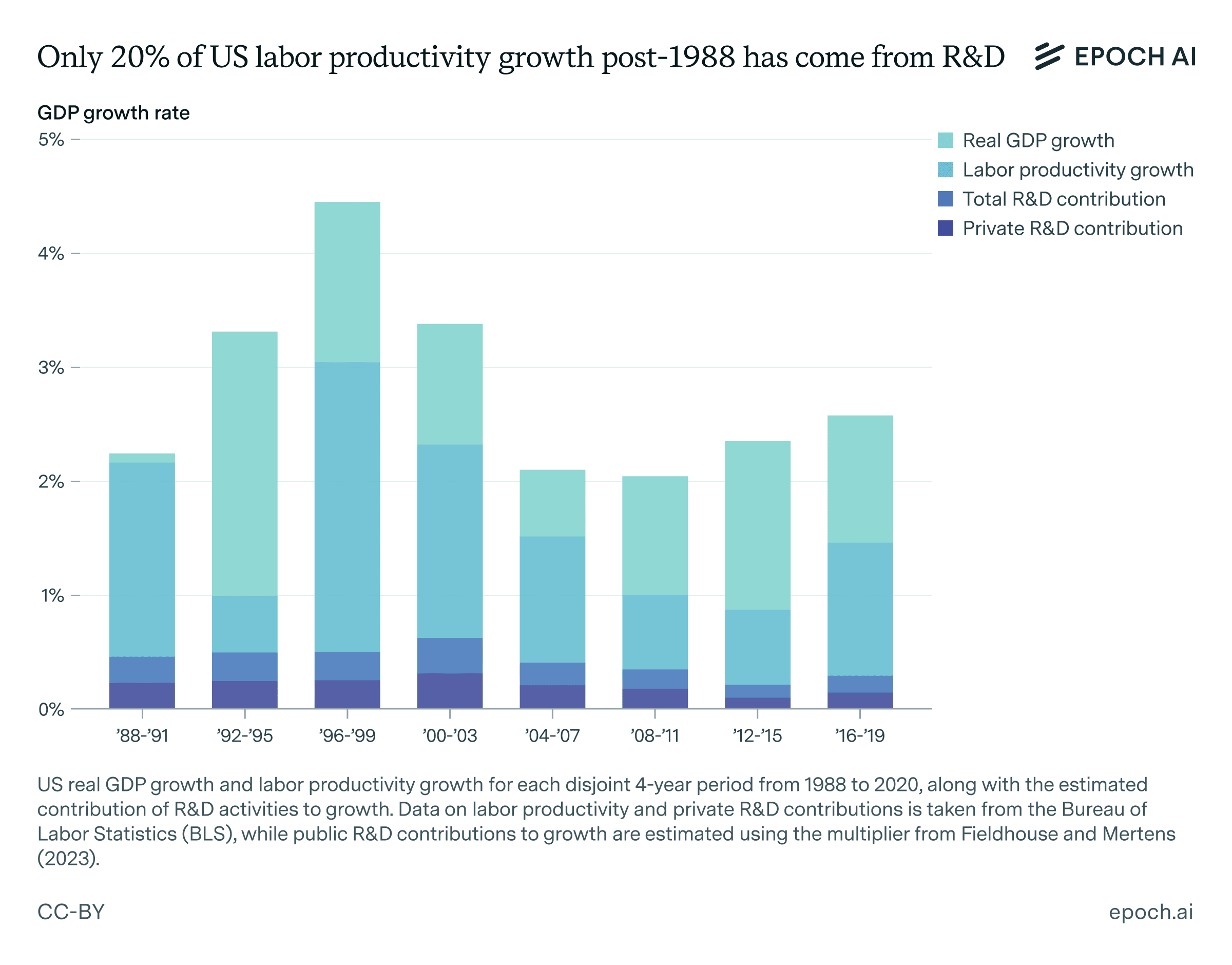 Only 20% of US labor productivity growth post-1988 has come from R&D

EPOCH AI

GDP growth rate

5%
4%
3%
2%
1%
0%

Real GDP growth
Labor productivity growth
Total R&D contribution
Private R&D contribution

’88-’91 ’92-’95 ’96-’99 ’00-’03 ’04-’07 ’08-’11 ’12-’15 ’16-’19

US real GDP growth and labor productivity growth for each disjoint 4-year period from 1988 to 2020, along with the estimated contribution of R&D activities to growth. Data on labor productivity and private R&D contributions is taken from the Bureau of Labor Statistics (BLS), while public R&D contributions to growth are estimated using the multiplier from Fieldhouse and Mertens (2023).

CC-BY

epoch.ai